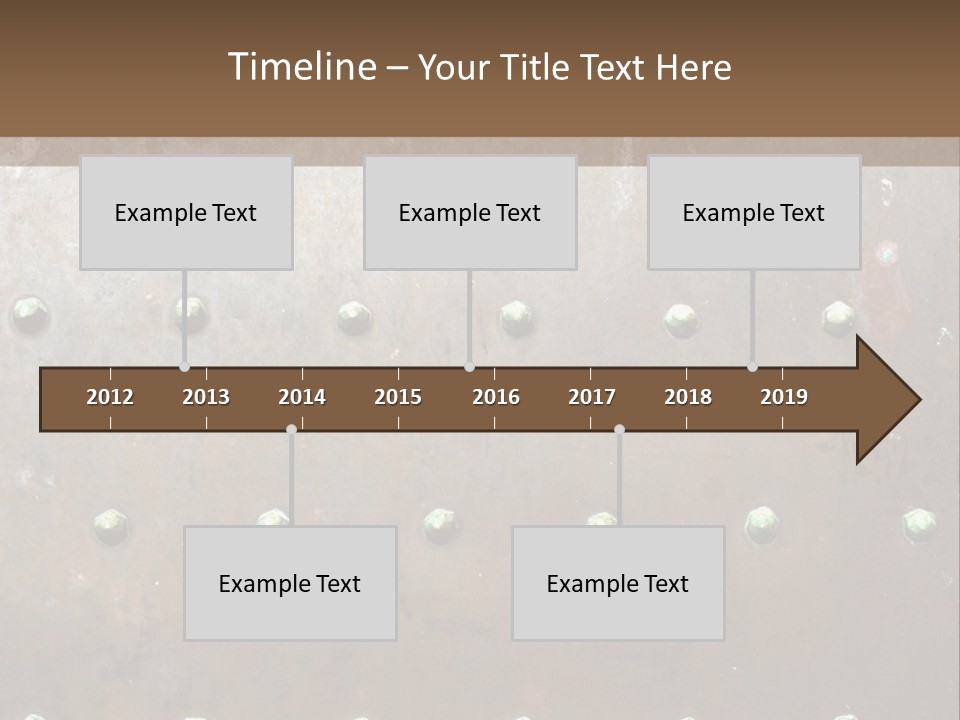 Timeline – Your Title Text Here

Example Text

Example Text

Example Text

2012 2013 2014 2015 2016 2017 2018 2019

Example Text

Example Text